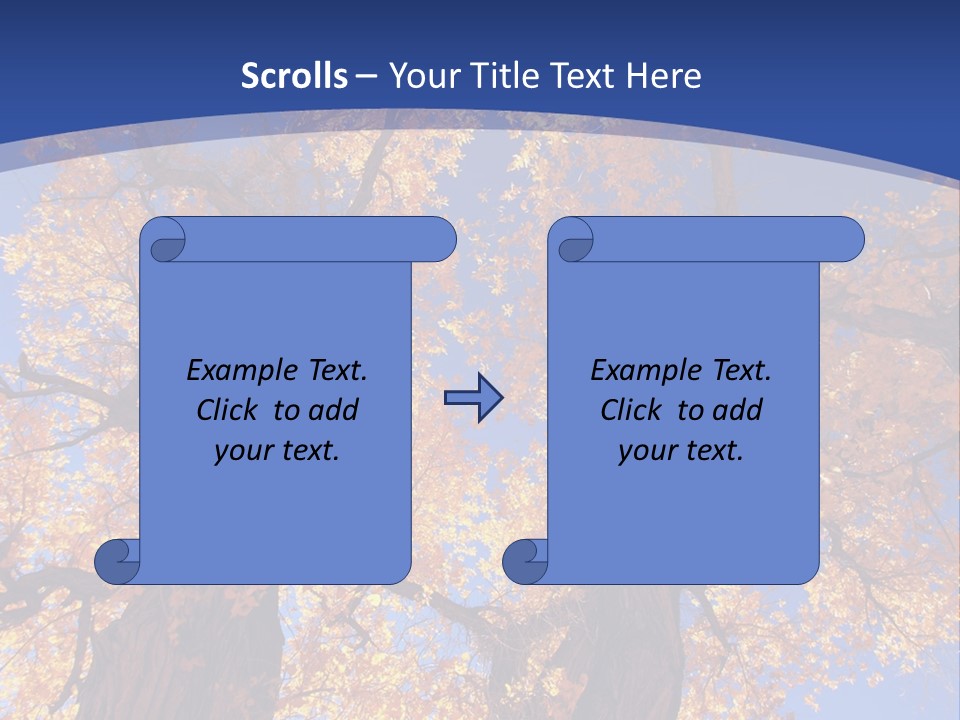 Scrolls – Your Title Text Here

Example Text. Click to add your text.

Example Text. Click to add your text.